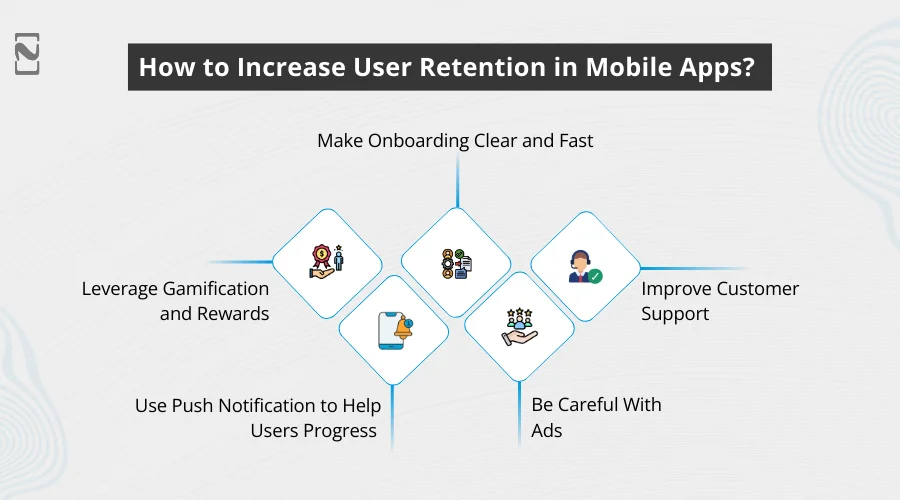 How to Increase User Retention in Mobile Apps?

Make Onboarding Clear and Fast

Leverage Gamification and Rewards

Improve Customer Support

Use Push Notification to Help Users Progress

Be Careful With Ads